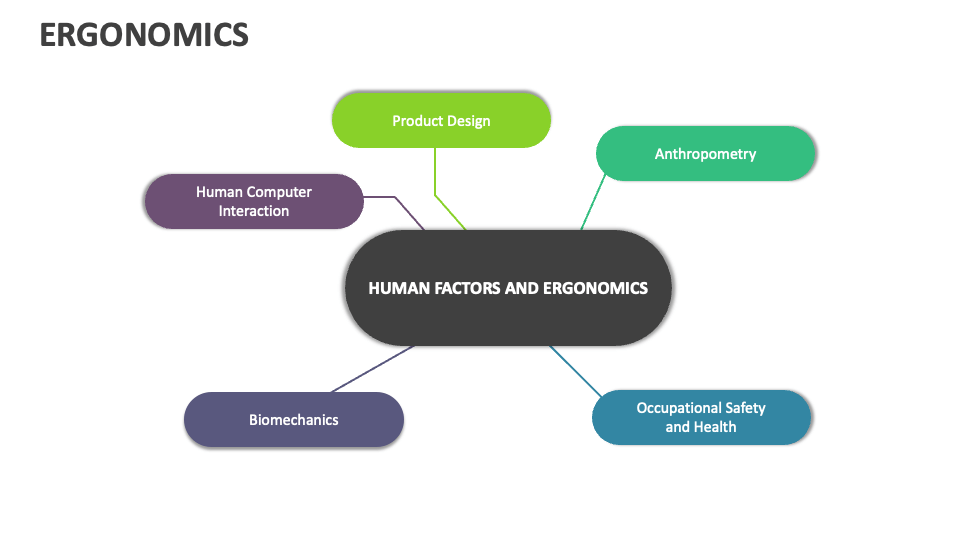 ERGONOMICS

Product Design

Anthropometry

Human Computer Interaction

HUMAN FACTORS AND ERGONOMICS

Biomechanics

Occupational Safety and Health